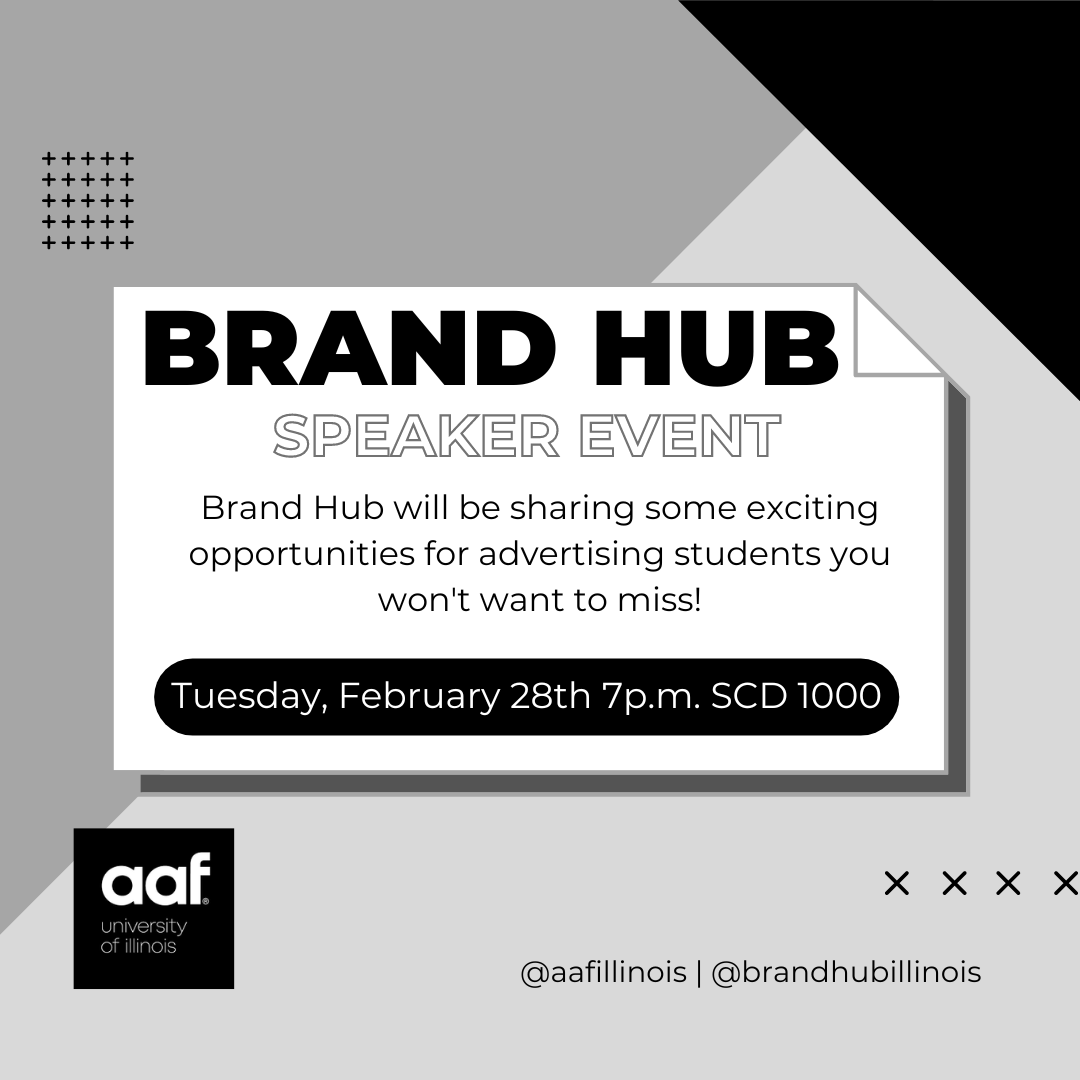 BRAND HUB
SPEAKER EVENT

Brand Hub will be sharing some exciting opportunities for advertising students you won't want to miss!

Tuesday, February 28th 7p.m. SCD 1000

aaf
university of illinois

@aafillinois | @brandhubillinois